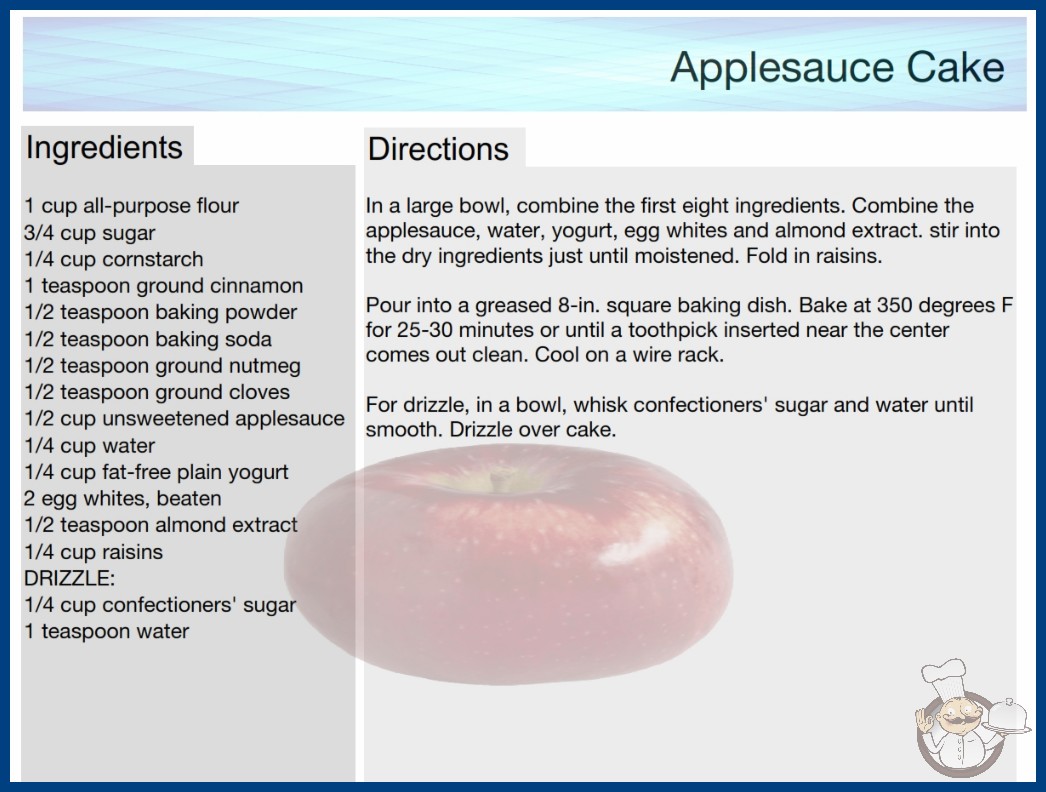 Applesauce Cake

Ingredients

1 cup all-purpose flour
3/4 cup sugar
1/4 cup cornstarch
1 teaspoon ground cinnamon
1/2 teaspoon baking powder
1/2 teaspoon baking soda
1/2 teaspoon ground nutmeg
1/2 teaspoon ground cloves
1/2 cup unsweetened applesauce
1/4 cup water
1/4 cup fat-free plain yogurt
2 egg whites, beaten
1/2 teaspoon almond extract
1/4 cup raisins
DRIZZLE:
1/4 cup confectioners' sugar
1 teaspoon water

Directions

In a large bowl, combine the first eight ingredients. Combine the applesauce, water, yogurt, egg whites and almond extract. stir into the dry ingredients just until moistened. Fold in raisins.

Pour into a greased 8-in. square baking dish. Bake at 350 degrees F for 25-30 minutes or until a toothpick inserted near the center comes out clean. Cool on a wire rack.

For drizzle, in a bowl, whisk confectioners' sugar and water until smooth. Drizzle over cake.